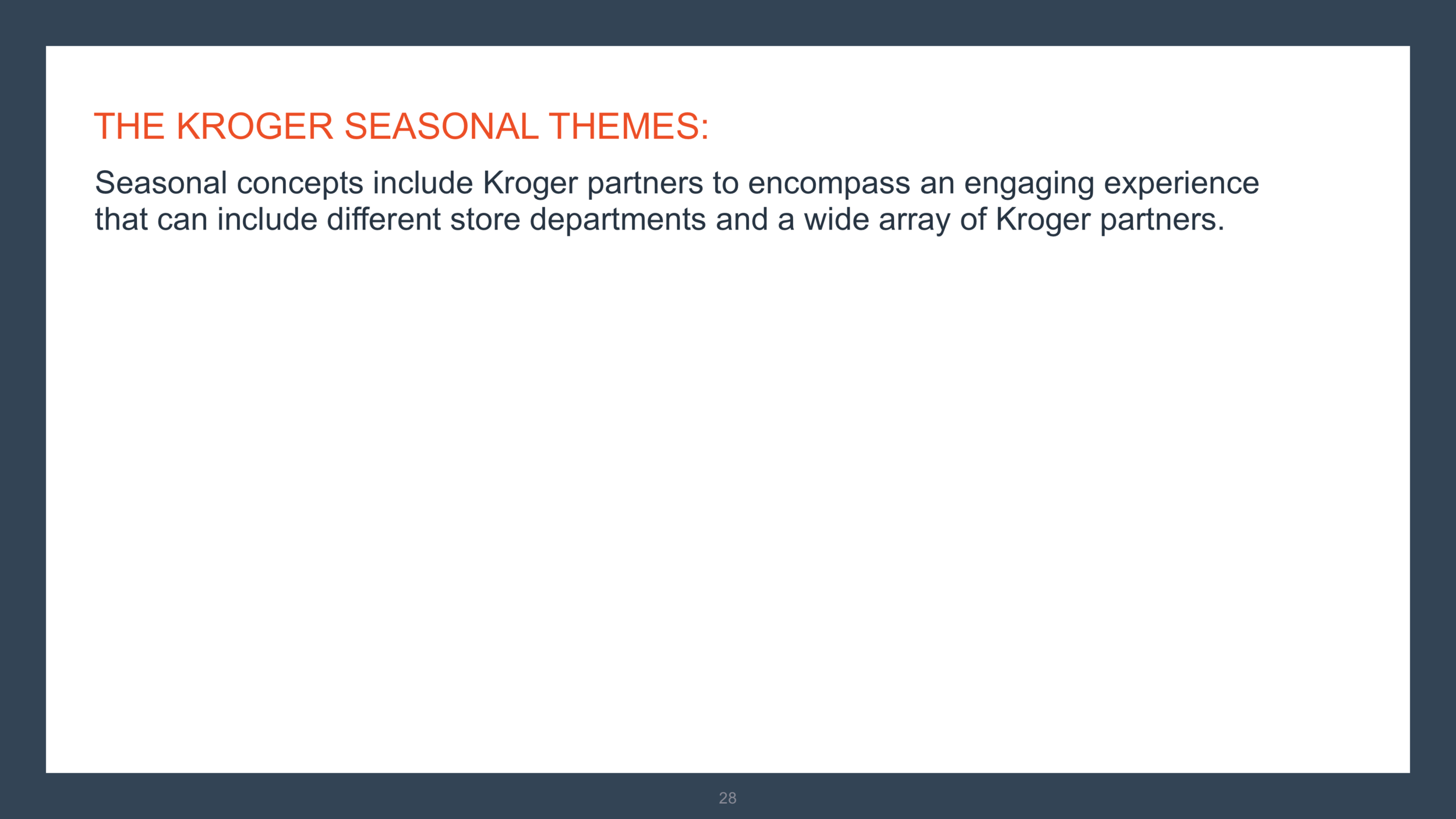 THE KROGER SEASONAL THEMES:

Seasonal concepts include Kroger partners to encompass an engaging experience that can include different store departments and a wide array of Kroger partners.

28